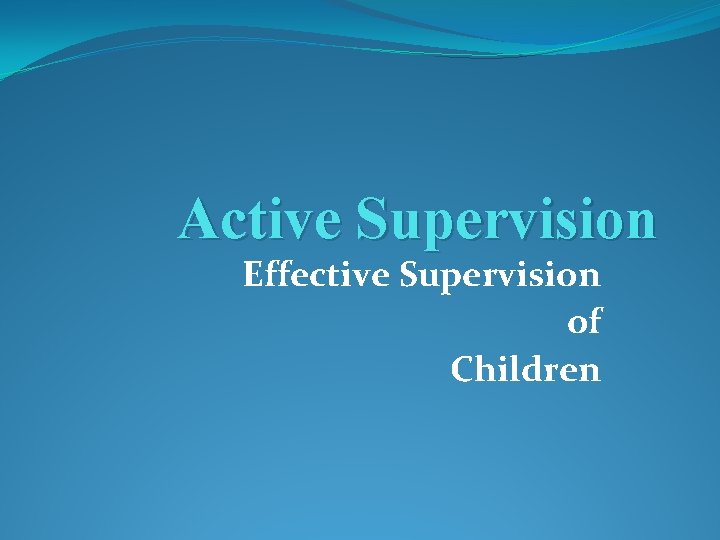 Active Supervision

Effective Supervision
of
Children